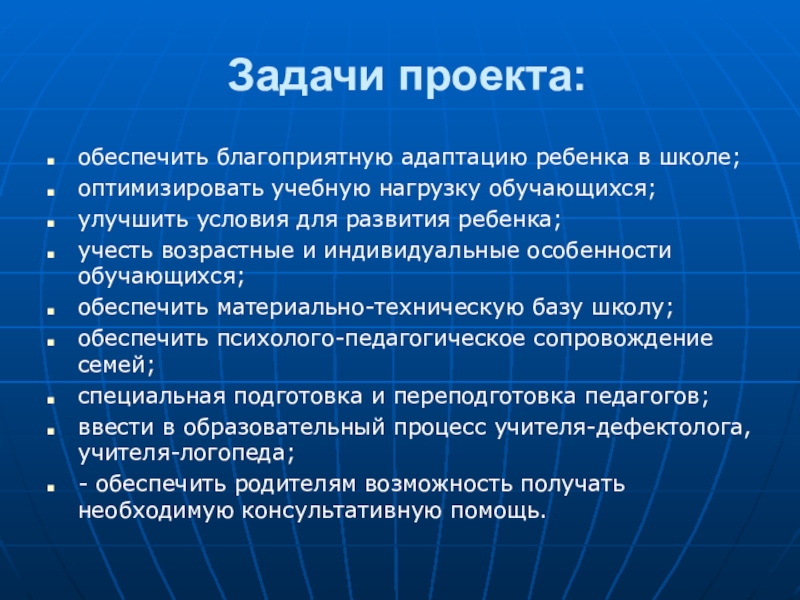 Задачи проекта:

- обеспечить благоприятную адаптацию ребенка в школе;
- оптимизировать учебную нагрузку обучающихся;
- улучшить условия для развития ребенка;
- учесть возрастные и индивидуальные особенности обучающихся;
- обеспечить материально-техническую базу школу;
- обеспечить психолого-педагогическое сопровождение семей;
- специальная подготовка и переподготовка педагогов;
- ввести в образовательный процесс учителя-дефектолога, учителя-логопеда;
- - обеспечить родителям возможность получать необходимую консультативную помощь.